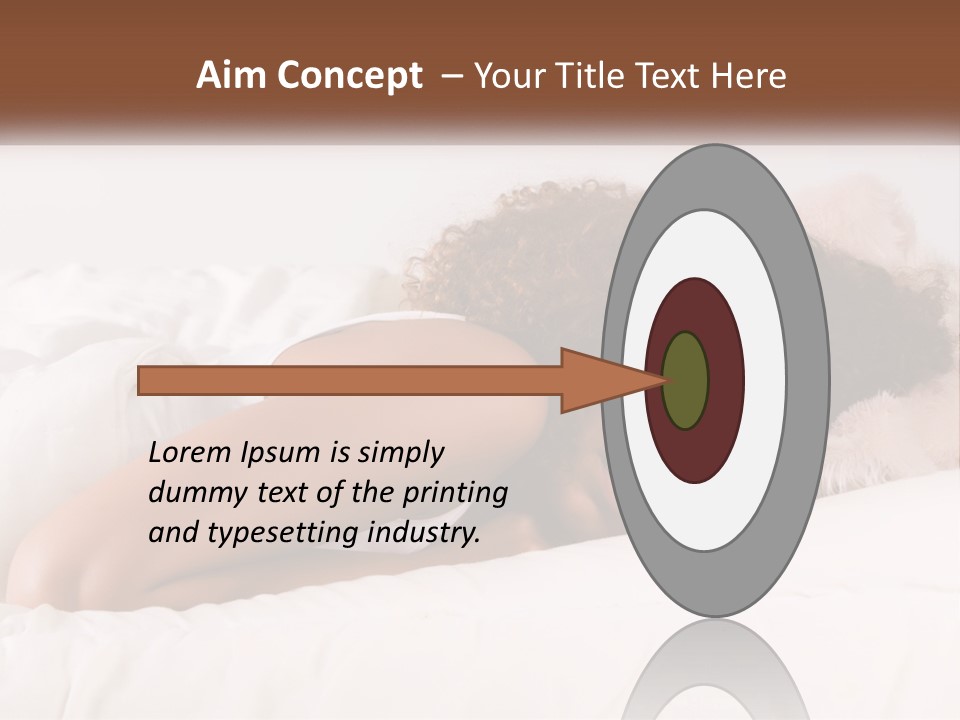 Aim Concept – Your Title Text Here

Lorem Ipsum is simply dummy text of the printing and typesetting industry.